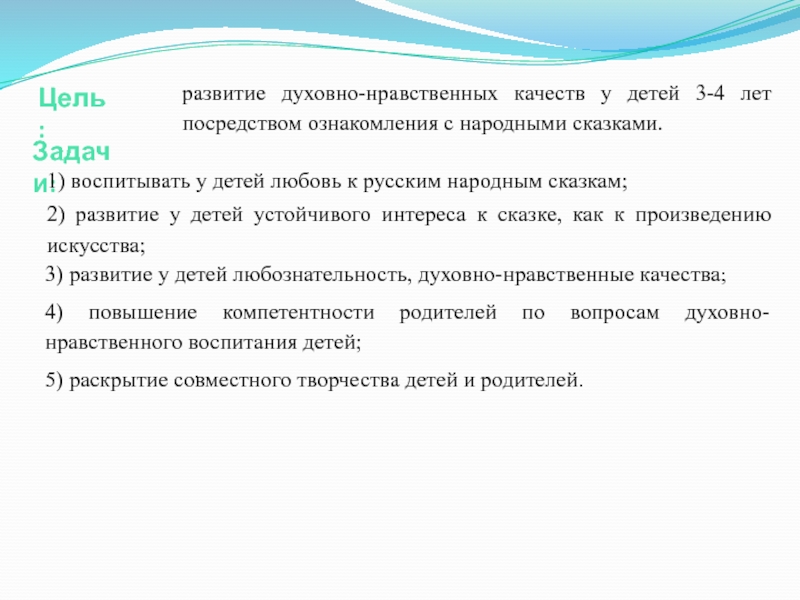 Цель:

развитие духовно-нравственных качеств у детей 3-4 лет посредством ознакомления с народными сказками.

Задачи:

1) воспитывать у детей любовь к русским народным сказкам;

2) развитие у детей устойчивого интереса к сказке, как к произведению искусства;

3) развитие у детей любознательность, духовно-нравственные качества;

4) повышение компетентности родителей по вопросам духовно-нравственного воспитания детей;

5) раскрытие совместного творчества детей и родителей.